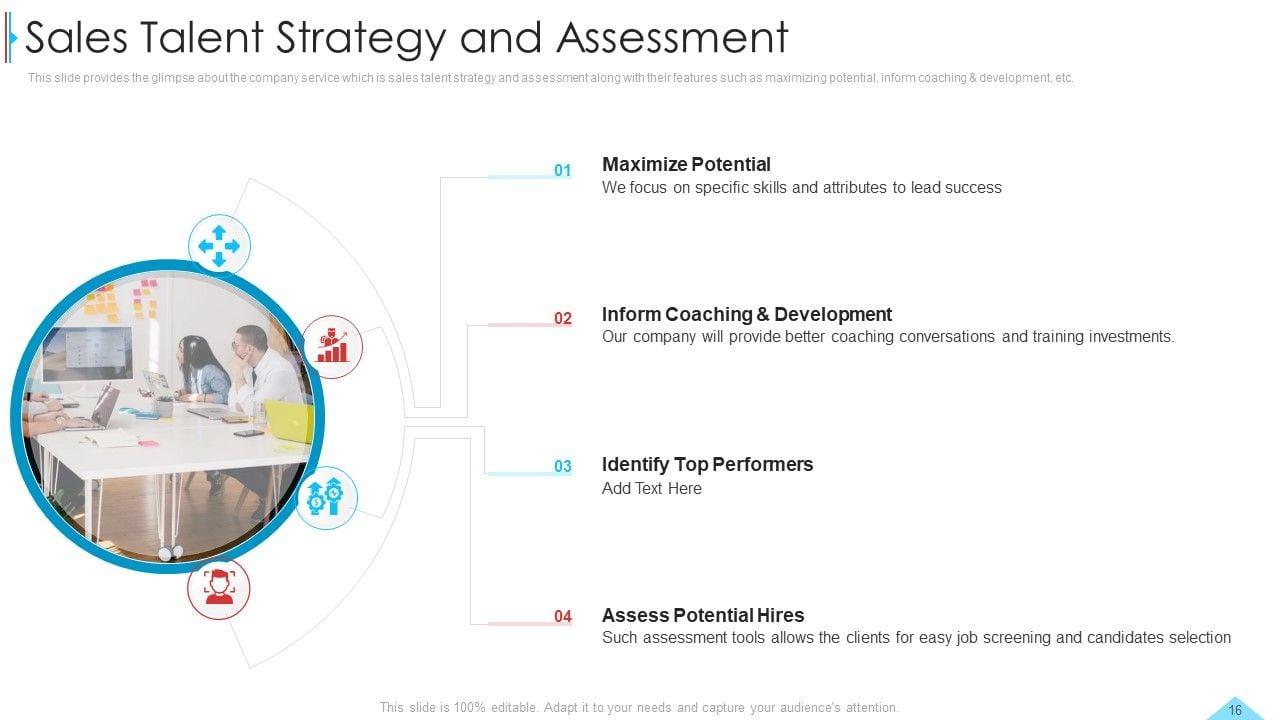 Sales Talent Strategy and Assessment

This slide provides the glimpse about the company service which is sales talent strategy and assessment along with their features such as maximizing potential, inform coaching & development, etc.

01
Maximize Potential
We focus on specific skills and attributes to lead success

02
Inform Coaching & Development
Our company will provide better coaching conversations and training investments.

03
Identify Top Performers
Add Text Here

04
Assess Potential Hires
Such assessment tools allows the clients for easy job screening and candidates selection

This slide is 100% editable. Adapt it to your needs and capture your audience's attention.

16